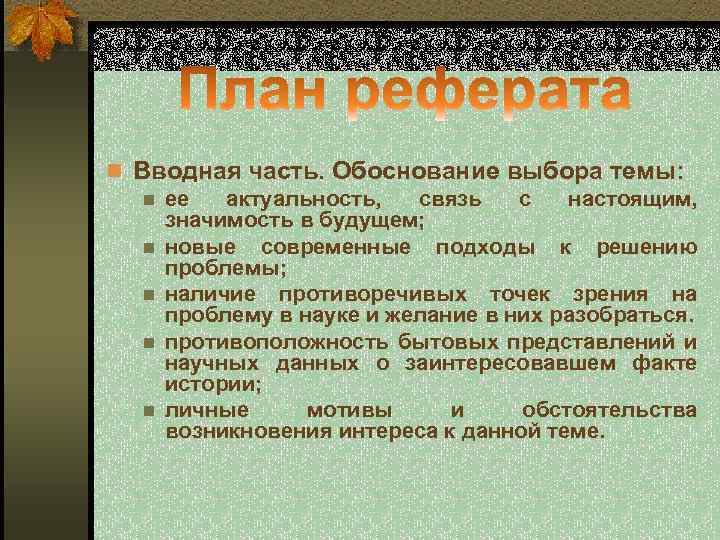 План реферата

Вводная часть. Обоснование выбора темы:

ее актуальность, связь с настоящим, значимость в будущем;

новые современные подходы к решению проблемы;

наличие противоречивых точек зрения на проблему в науке и желание в них разобраться.

противоположность бытовых представлений и научных данных о заинтересовавшем факте истории;

личные мотивы и обстоятельства возникновения интереса к данной теме.